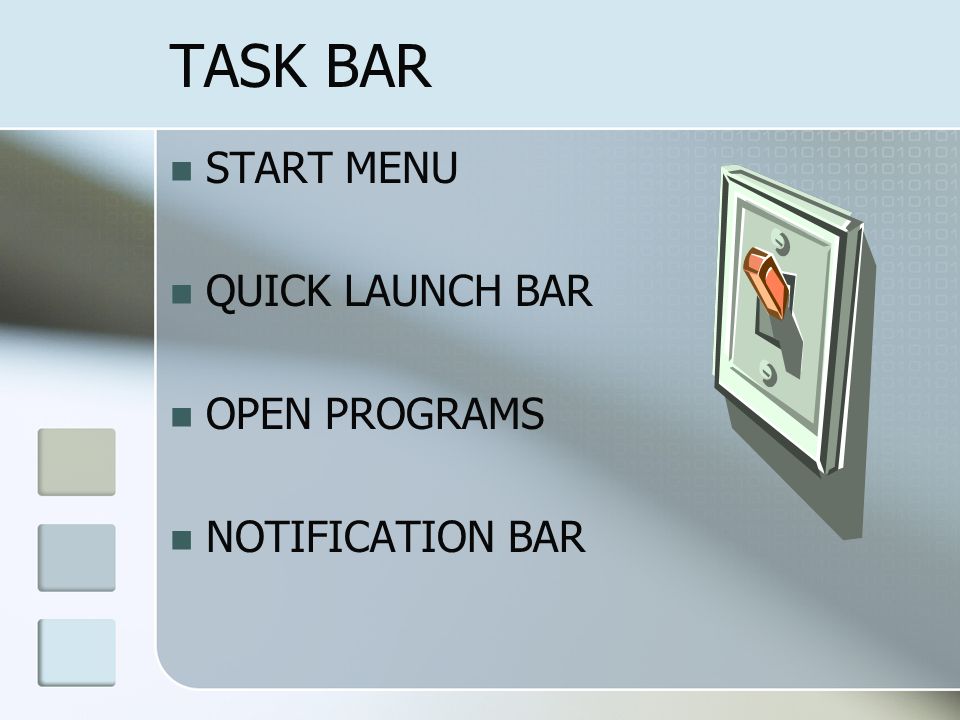 TASK BAR

START MENU

QUICK LAUNCH BAR

OPEN PROGRAMS

NOTIFICATION BAR